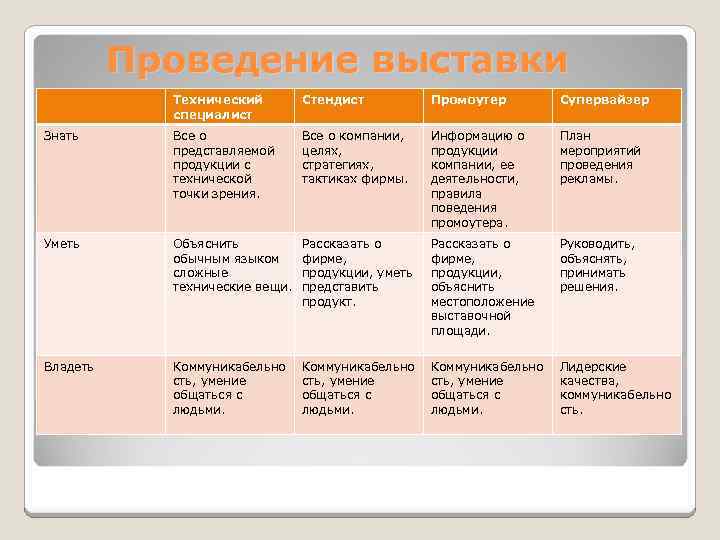 Проведение выставки

| | Технический специалист | Стендист | Промоутер | Супервайзер |
|---|---|---|---|---|
| Знать | Все о представляемой продукции с технической точки зрения. | Все о компании, целях, стратегиях, тактиках фирмы. | Информацию о продукции компании, ее деятельности, правила поведения промоутера. | План мероприятий проведения рекламы. |
| Уметь | Объяснить обычным языком сложные технические вещи. | Рассказать о фирме, продукции, уметь представить продукт. | Рассказать о фирме, продукции, объяснить местоположение выставочной площади. | Руководить, объяснять, принимать решения. |
| Владеть | Коммуникабельность, умение общаться с людьми. | Коммуникабельность, умение общаться с людьми. | Коммуникабельность, умение общаться с людьми. | Лидерские качества, коммуникабельность. |